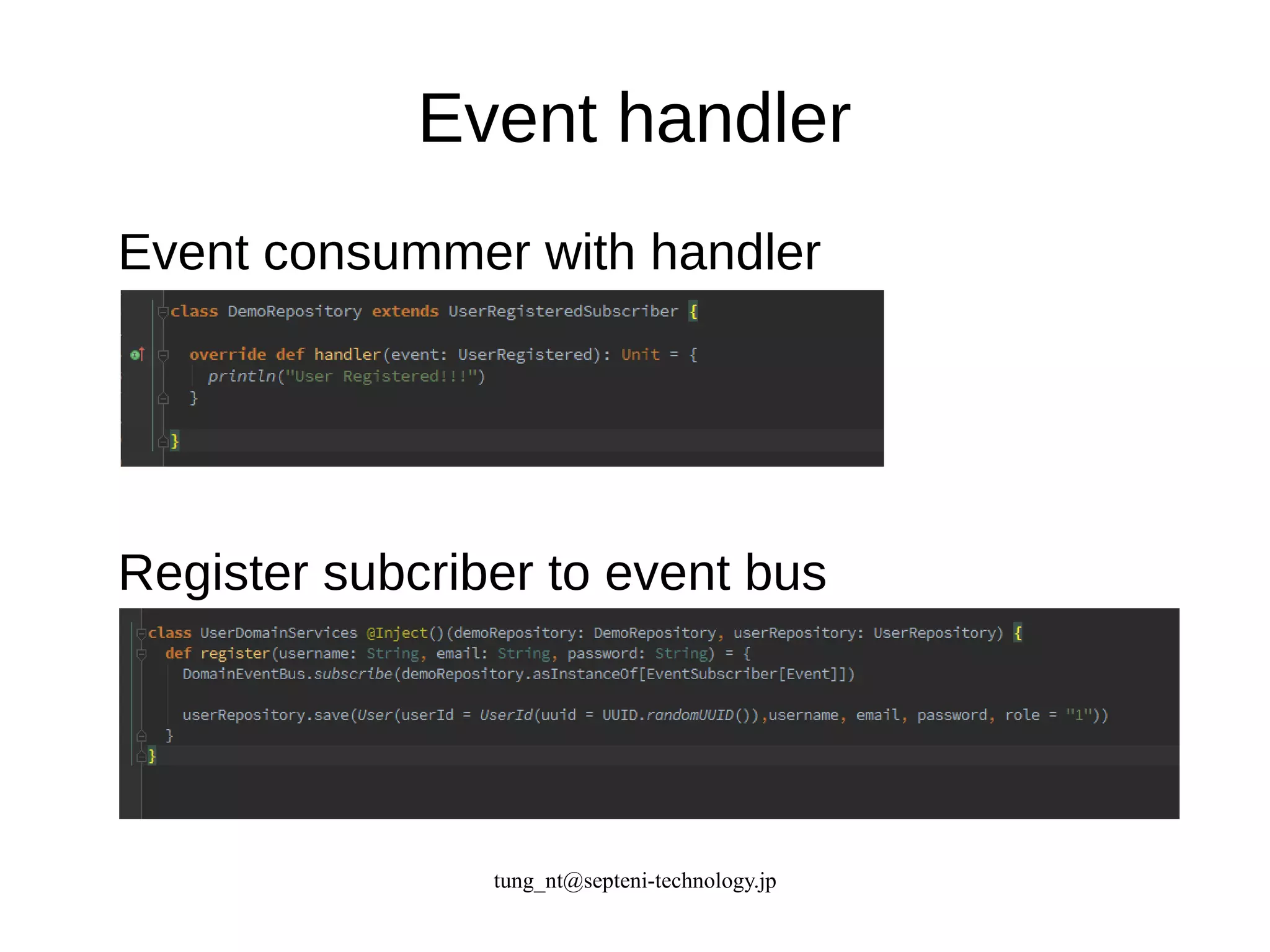 Event handler

Event consummer with handler

class DemoRepository extends UserRegisteredSubscriber {

override def handler(event: UserRegistered): Unit = {
println("User Registered!!!")
}

}

Register subcriber to event bus

class UserDomainServices @Inject()(demoRepository: DemoRepository, userRepository: UserRepository) {
def register(username: String, email: String, password: String) = {
DomainEventBus.subscribe(demoRepository.asInstanceOf[EventSubscriber[Event]])

userRepository.save(User(userId = UserId(uuid = UUID.randomUUID()),username, email, password, role = "1"))
}
}

tung_nt@septeni-technology.jp